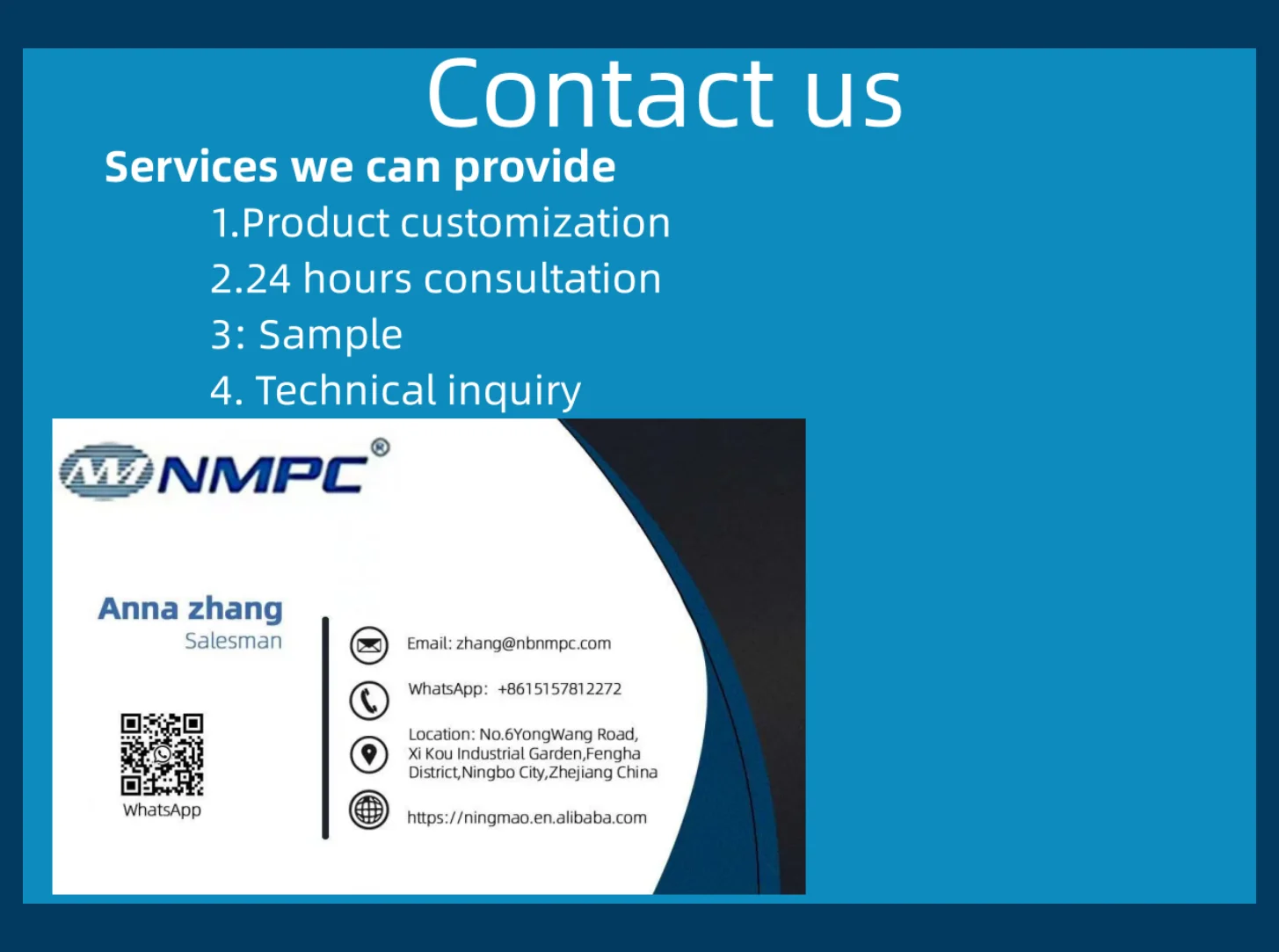 Contact us

Services we can provide

1.Product customization

2.24 hours consultation

3: Sample

4. Technical inquiry

NMPC®

Anna zhang
Salesman

WhatsApp

Email: zhang@nbnmpc.com

WhatsApp: +8615157812272

Location: No.6YongWang Road, Xi Kou Industrial Garden,Fengha District,Ningbo City,Zhejiang China

https://ningmao.en.alibaba.com